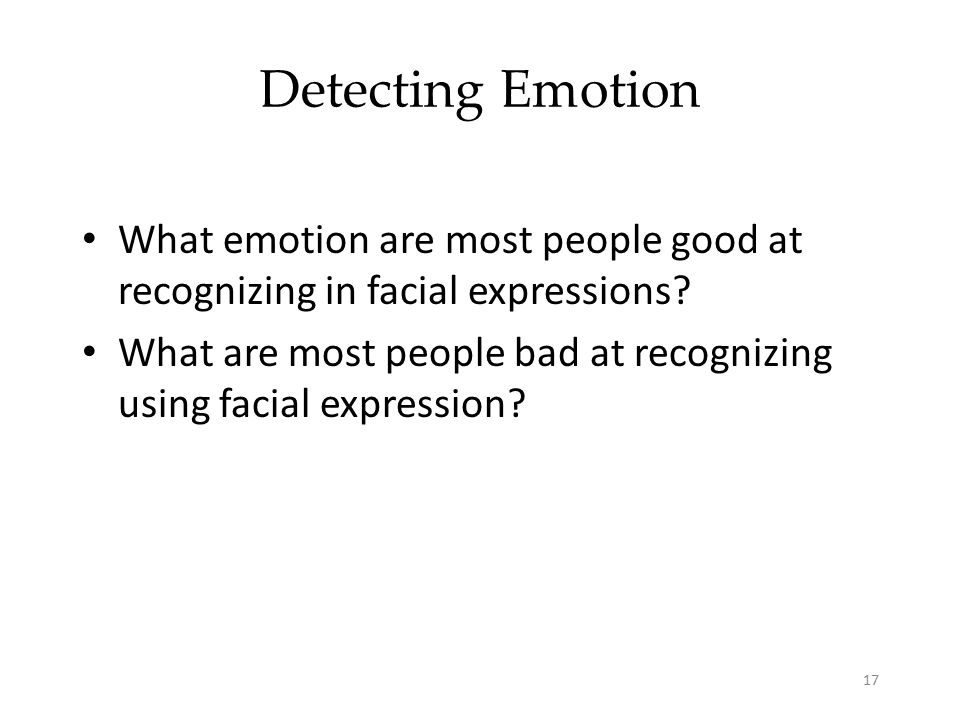 Detecting Emotion

• What emotion are most people good at recognizing in facial expressions?
• What are most people bad at recognizing using facial expression?

17